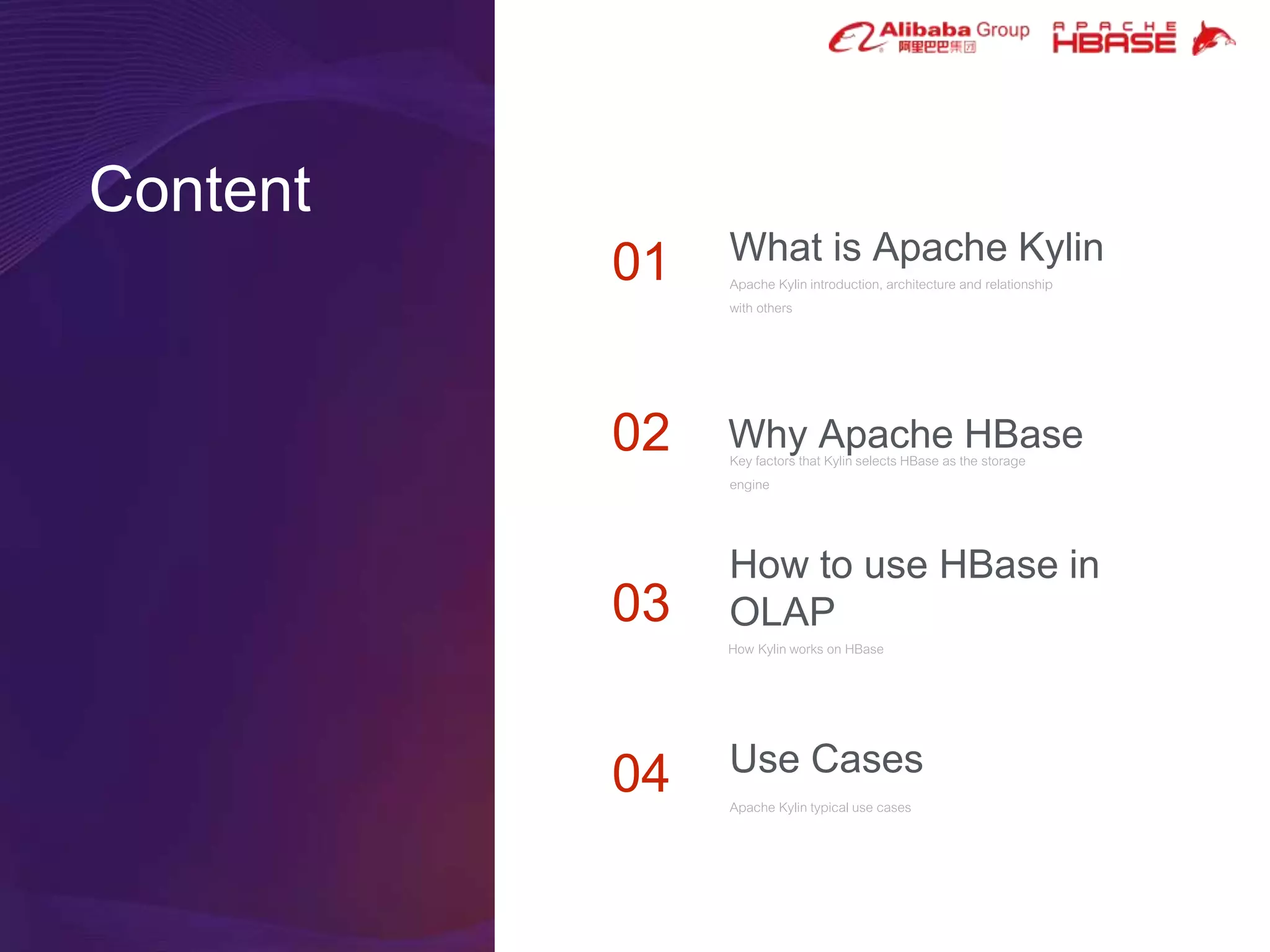 Alibaba Group 阿里巴巴集团

APACHE HBASE

Content

01

What is Apache Kylin

Apache Kylin introduction, architecture and relationship with others

02

Why Apache HBase

Key factors that Kylin selects HBase as the storage engine

03

How to use HBase in OLAP

How Kylin works on HBase

04

Use Cases

Apache Kylin typical use cases